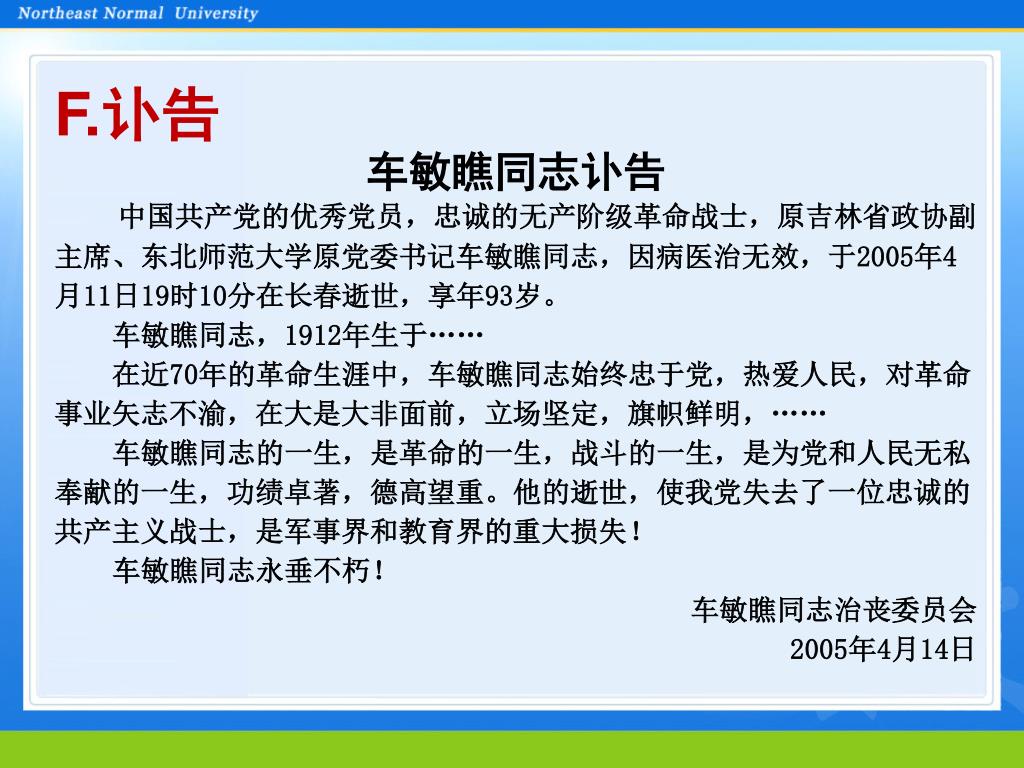 Northeast Normal University

F.讣告

车敏瞧同志讣告

中国共产党的优秀党员，忠诚的无产阶级革命战士，原吉林省政协副主席、东北师范大学原党委书记车敏瞧同志，因病医治无效，于2005年4月11日19时10分在长春逝世，享年93岁。

车敏瞧同志，1912年生于……

在近70年的革命生涯中，车敏瞧同志始终忠于党，热爱人民，对革命事业矢志不渝，在大是大非面前，立场坚定，旗帜鲜明，……

车敏瞧同志的一生，是革命的一生，战斗的一生，是为党和人民无私奉献的一生，功绩卓著，德高望重。他的逝世，使我党失去了一位忠诚的共产主义战士，是军事界和教育界的重大损失！

车敏瞧同志永垂不朽！

车敏瞧同志治丧委员会
2005年4月14日